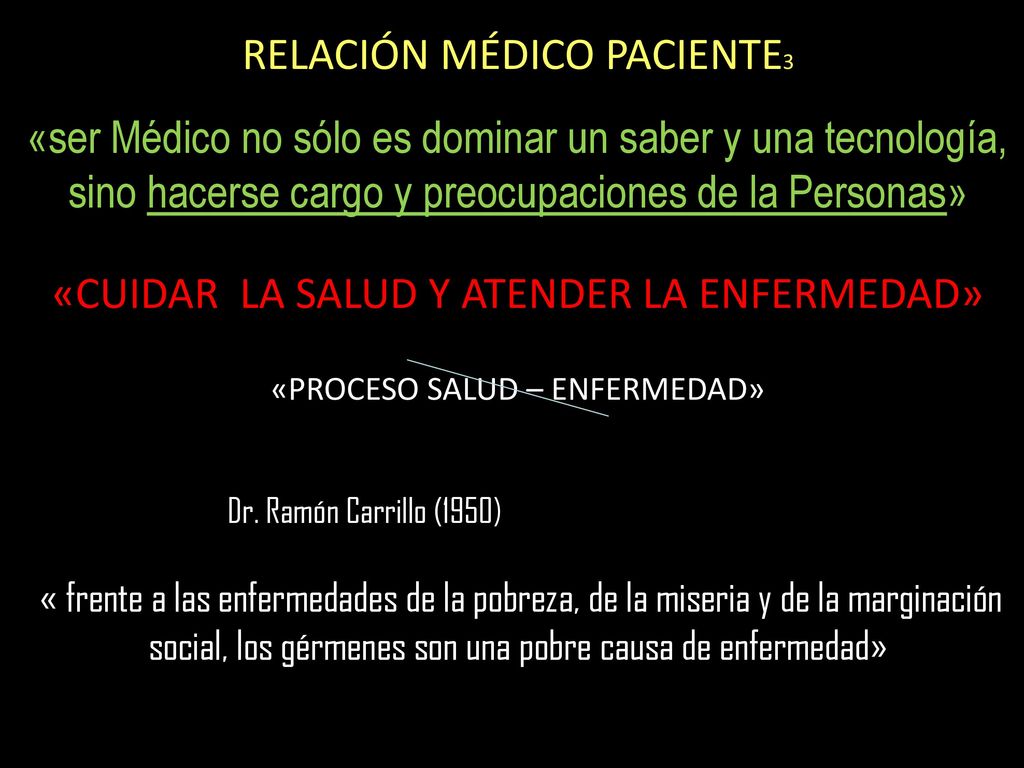 RELACIÓN MÉDICO PACIENTE3

«ser Médico no sólo es dominar un saber y una tecnología, sino hacerse cargo y preocupaciones de la Personas»

«CUIDAR LA SALUD Y ATENDER LA ENFERMEDAD»

«PROCESO SALUD – ENFERMEDAD»

Dr. Ramón Carrillo (1950)

« frente a las enfermedades de la pobreza, de la miseria y de la marginación social, los gérmenes son una pobre causa de enfermedad»